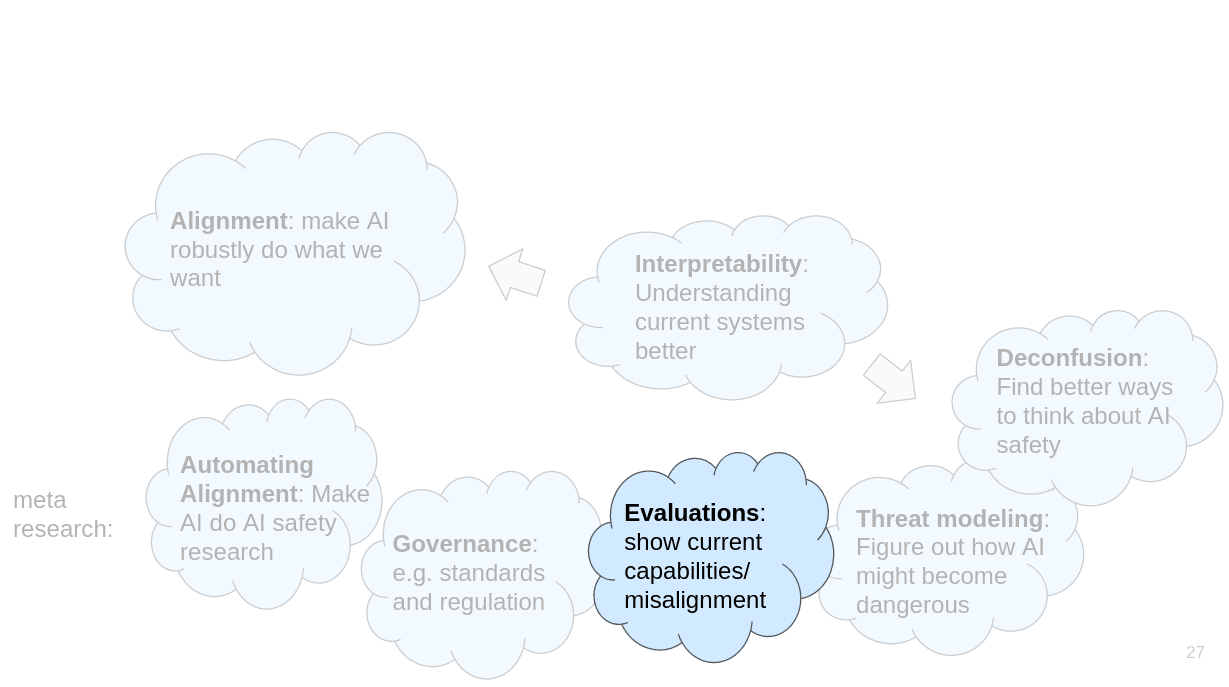 Alignment: make AI robustly do what we want

Interpretability: Understanding current systems better

Deconfusion: Find better ways to think about AI safety

meta research:

Automating Alignment: Make AI do AI safety research

Governance: e.g. standards and regulation

Evaluations: show current capabilities/ misalignment

Threat modeling: Figure out how AI might become dangerous

27